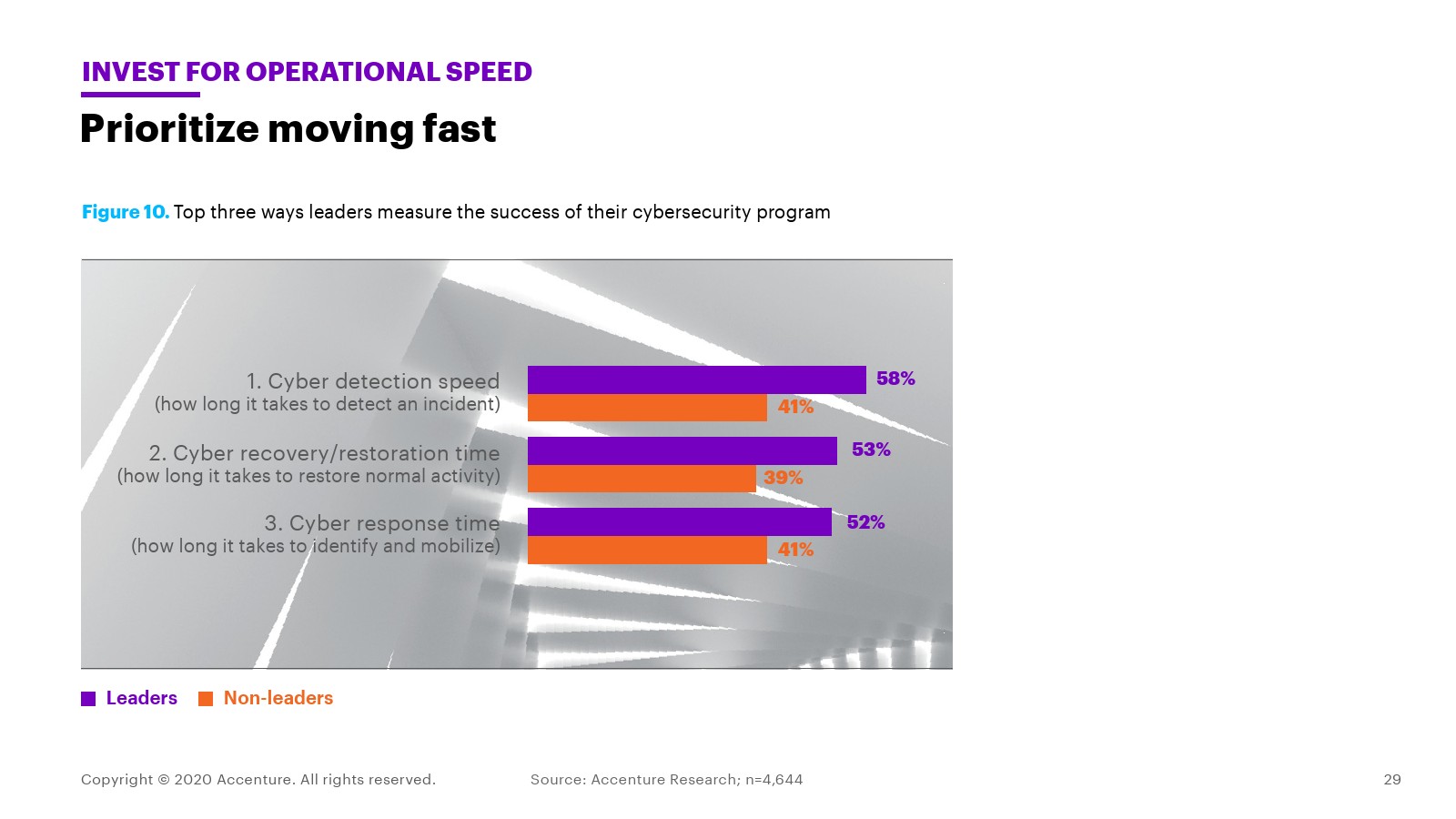 INVEST FOR OPERATIONAL SPEED

Prioritize moving fast

Figure 10. Top three ways leaders measure the success of their cybersecurity program

1. Cyber detection speed (how long it takes to detect an incident)
58%
41%

2. Cyber recovery/restoration time (how long it takes to restore normal activity)
53%
39%

3. Cyber response time (how long it takes to identify and mobilize)
52%
41%

Leaders Non-leaders

Copyright © 2020 Accenture. All rights reserved.

Source: Accenture Research; n=4,644

29